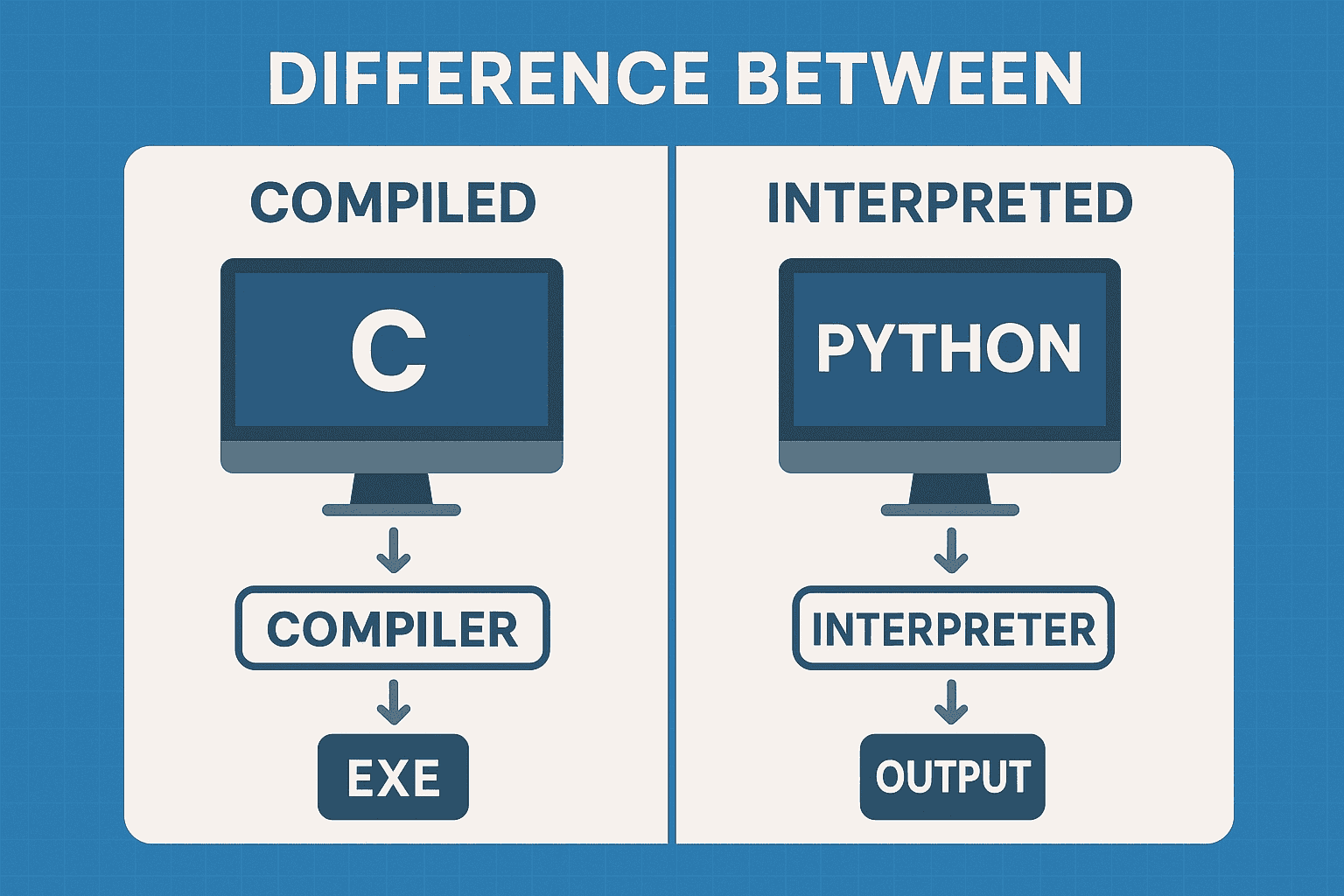 DIFFERENCE BETWEEN

COMPILED

C

COMPILER

EXE

INTERPRETED

PYTHON

INTERPRETER

OUTPUT